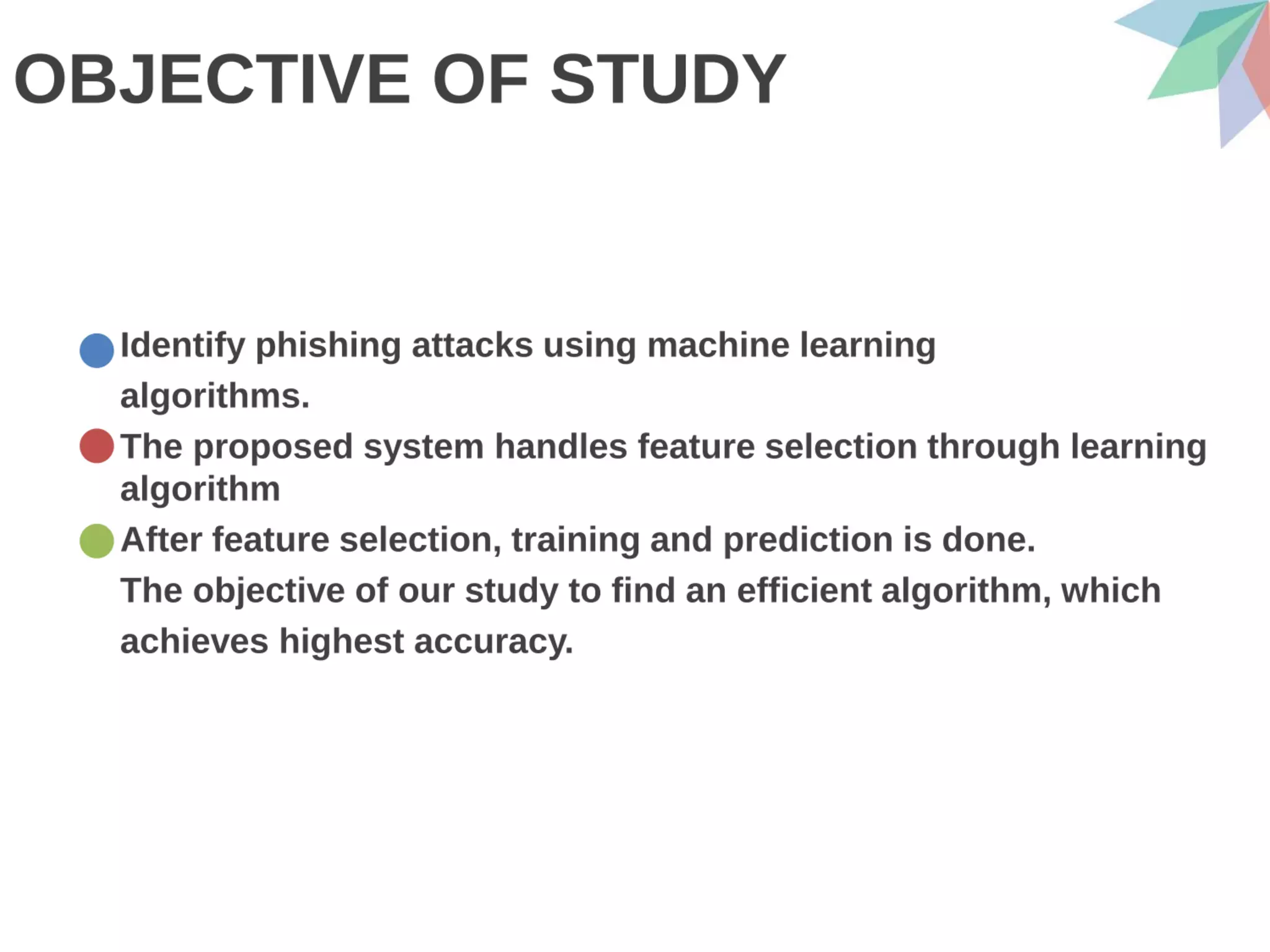 OBJECTIVE OF STUDY

Identify phishing attacks using machine learning algorithms.

The proposed system handles feature selection through learning algorithm

After feature selection, training and prediction is done.

The objective of our study to find an efficient algorithm, which achieves highest accuracy.